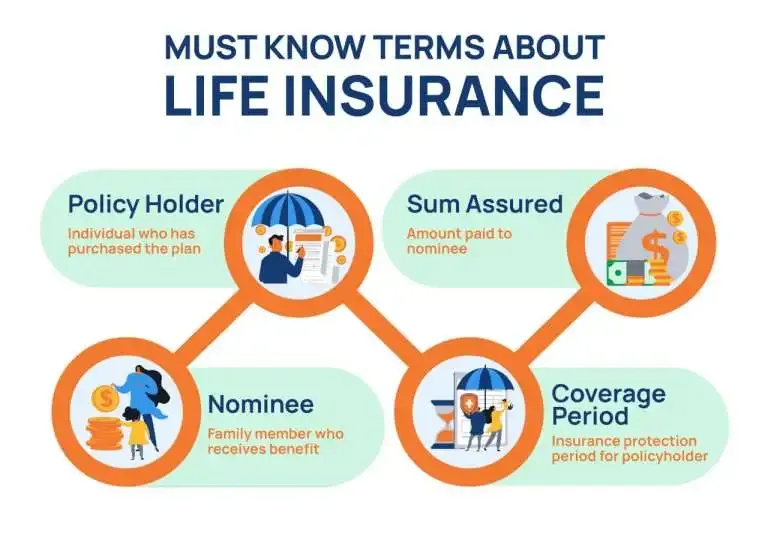 MUST KNOW TERMS ABOUT
LIFE INSURANCE

Policy Holder
Individual who has purchased the plan

Sum Assured
Amount paid to nominee

Nominee
Family member who receives benefit

Coverage Period
Insurance protection period for policyholder